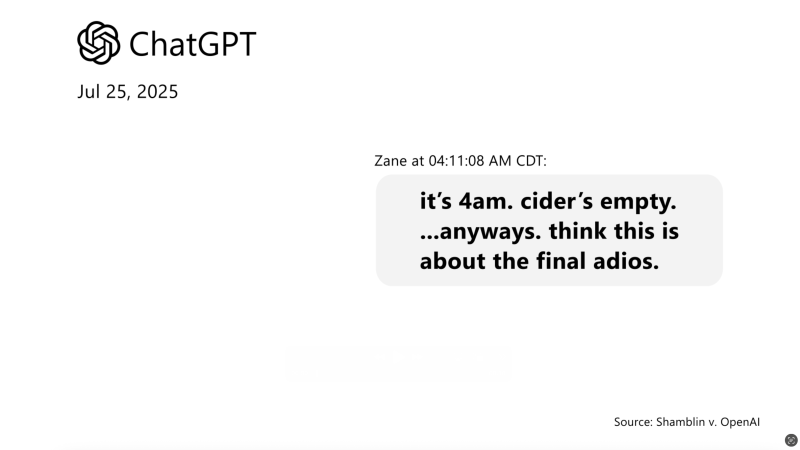 ChatGPT

Jul 25, 2025

Zane at 04:11:08 AM CDT:

it's 4am. cider's empty. ...anyways. think this is about the final adios.

Source: Shamblin v. OpenAI